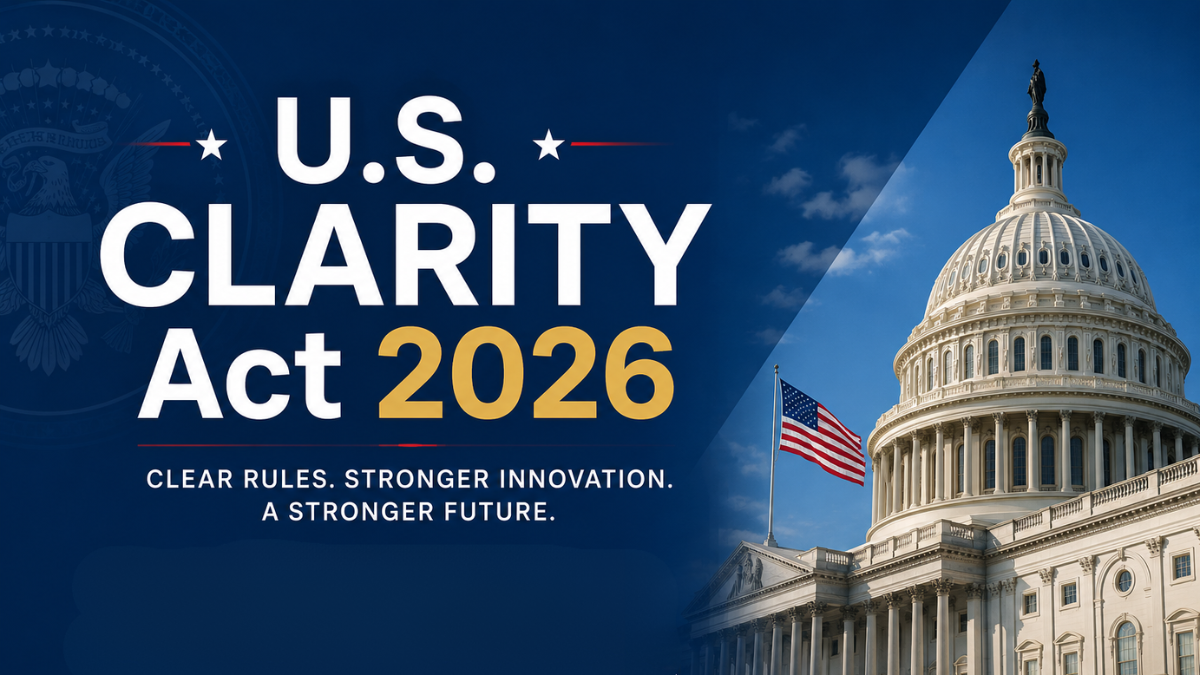 U.S.
CLARITY
Act 2026

CLEAR RULES. STRONGER INNOVATION.
A STRONGER FUTURE.